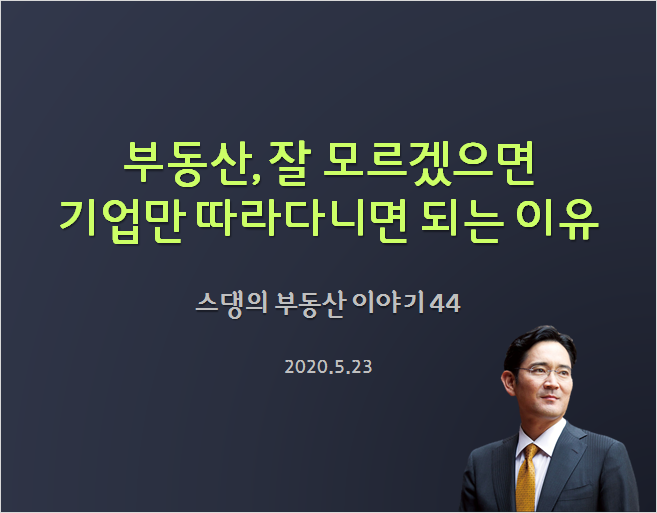 부동산, 잘 모르겠으면
기업만 따라다니면 되는 이유

스댕의 부동산 이야기 44

2020.5.23